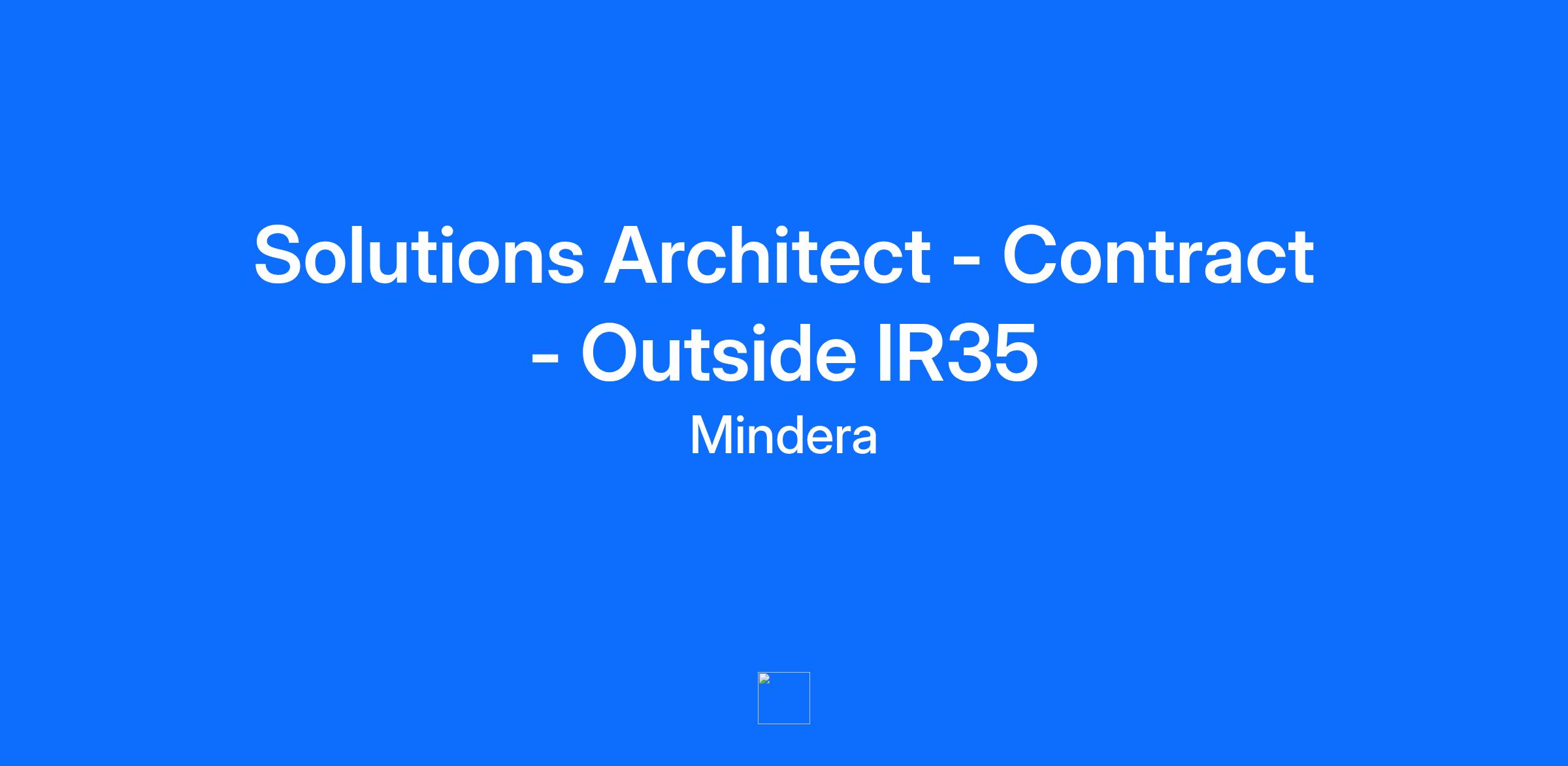 Solutions Architect - Contract - Outside IR35

Mindera